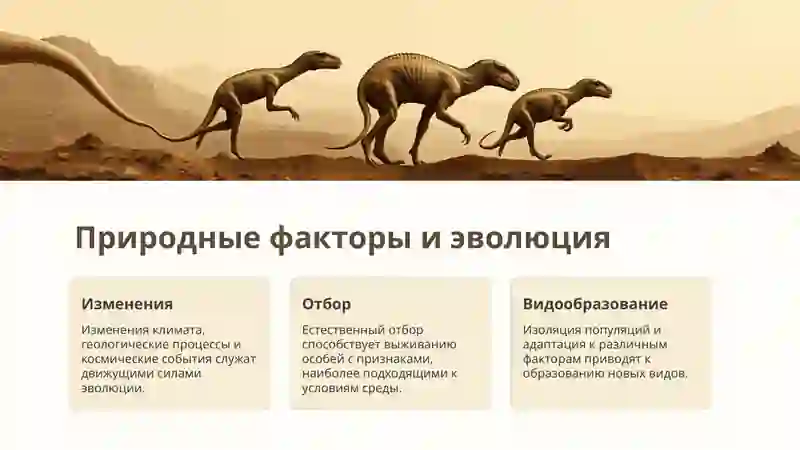 Природные факторы и эволюция

Изменения

Изменения климата, геологические процессы и космические события служат движущими силами эволюции.

Отбор

Естественный отбор способствует выживанию особей с признаками, наиболее подходящими к условиям среды.

Видообразование

Изоляция популяций и адаптация к различным факторам приводят к образованию новых видов.